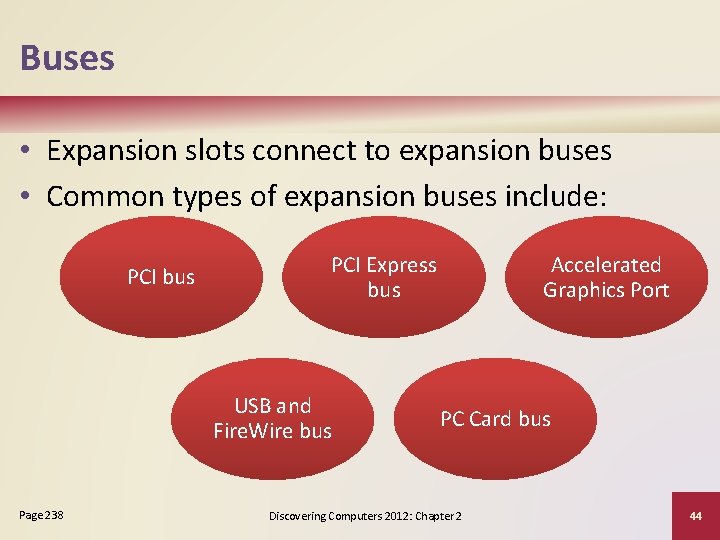 Buses

• Expansion slots connect to expansion buses
• Common types of expansion buses include:

PCI bus

PCI Express bus

Accelerated Graphics Port

USB and FireWire bus

PC Card bus

Page 238

Discovering Computers 2012: Chapter 2

44